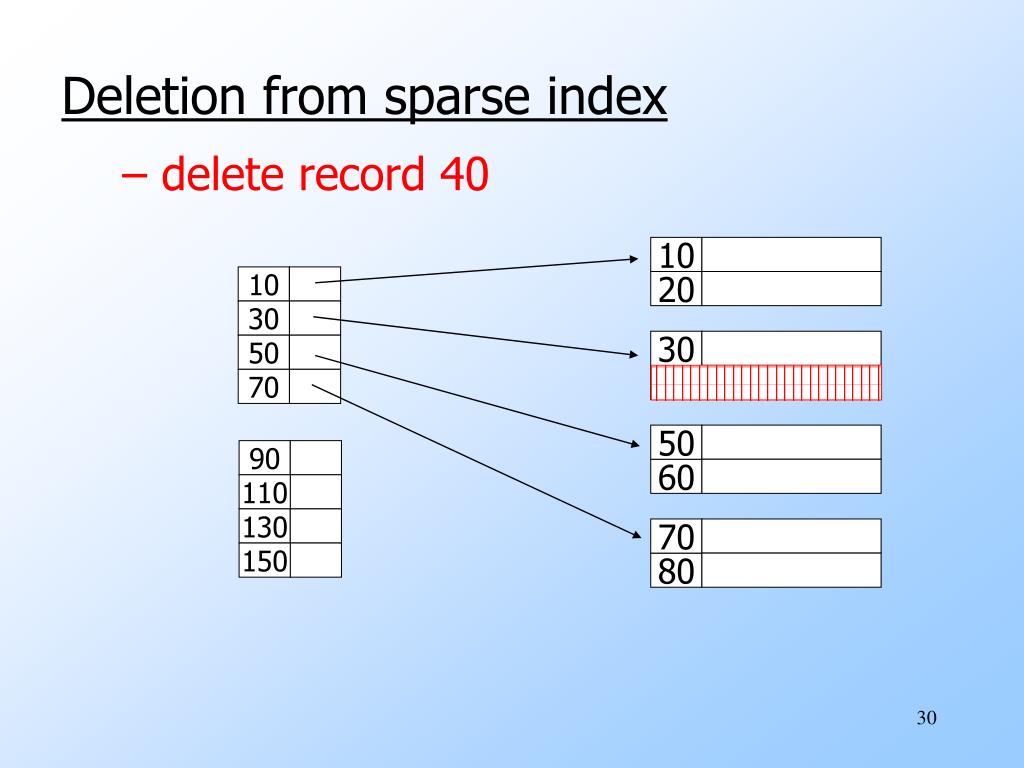 Deletion from sparse index

– delete record 40

10
30
50
70

90
110
130
150

10
20

30

50
60

70
80

30